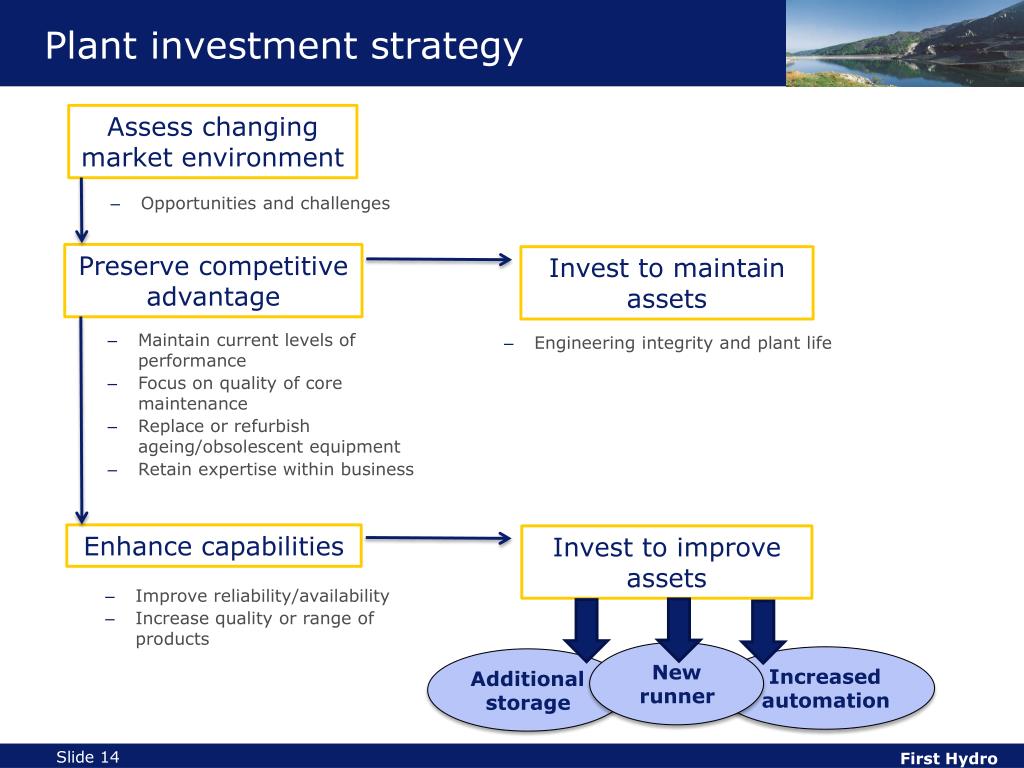 Plant investment strategy

Assess changing market environment

– Opportunities and challenges

Preserve competitive advantage

– Maintain current levels of performance
– Focus on quality of core maintenance
– Replace or refurbish ageing/obsolescent equipment
– Retain expertise within business

Invest to maintain assets

– Engineering integrity and plant life

Enhance capabilities

– Improve reliability/availability
– Increase quality or range of products

Invest to improve assets

Additional storage

New runner

Increased automation

Slide 14

First Hydro